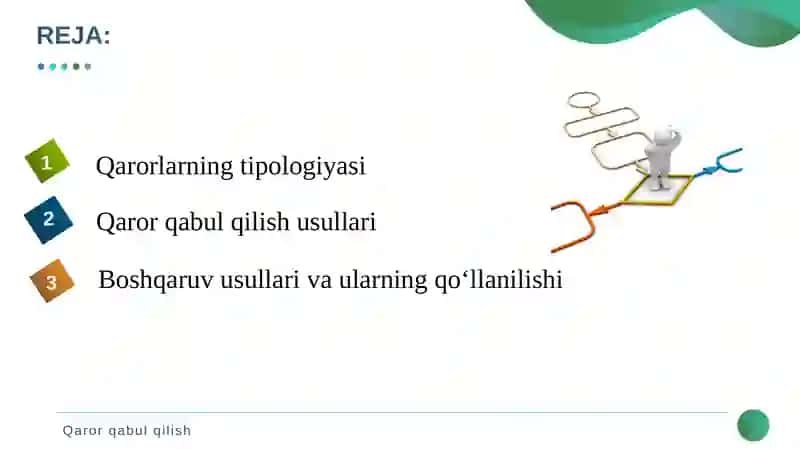 REJA:

1 Qarorlarning tipologiyasi

2 Qaror qabul qilish usullari

3 Boshqaruv usullari va ularning qo‘llanilishi

Qaror qabul qilish